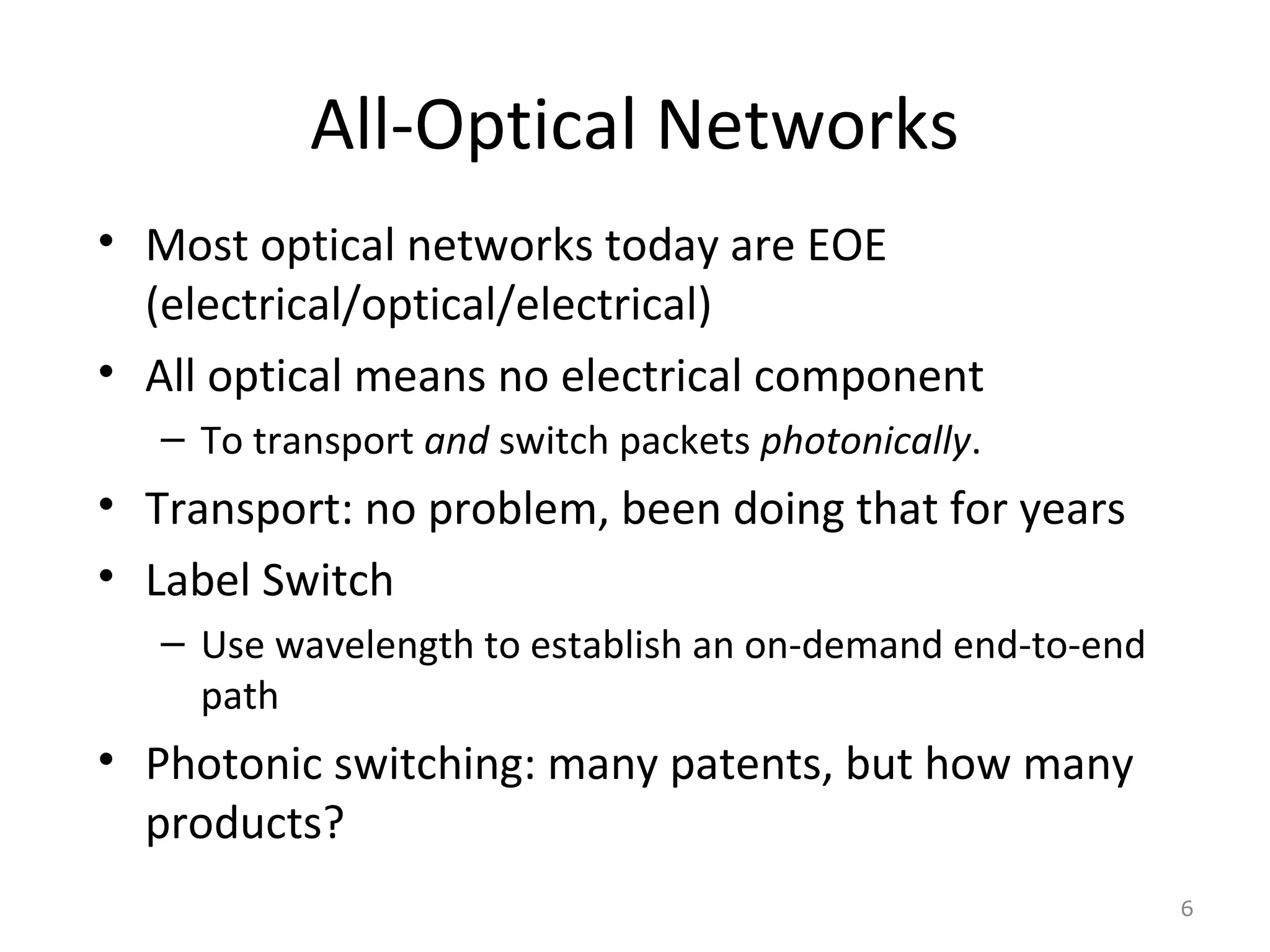 All-Optical Networks

• Most optical networks today are EOE (electrical/optical/electrical)
• All optical means no electrical component
  – To transport and switch packets photonically.
• Transport: no problem, been doing that for years
• Label Switch
  – Use wavelength to establish an on-demand end-to-end path
• Photonic switching: many patents, but how many products?

6